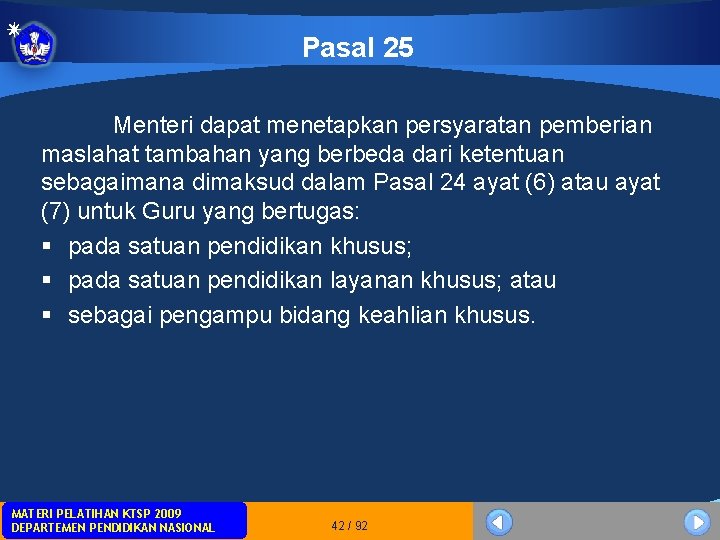 Pasal 25

Menteri dapat menetapkan persyaratan pemberian maslahat tambahan yang berbeda dari ketentuan sebagaimana dimaksud dalam Pasal 24 ayat (6) atau ayat (7) untuk Guru yang bertugas:

• pada satuan pendidikan khusus;
• pada satuan pendidikan layanan khusus; atau
• sebagai pengampu bidang keahlian khusus.

MATERI PELATIHAN KTSP 2009
DEPARTEMEN PENDIDIKAN NASIONAL

42 / 92